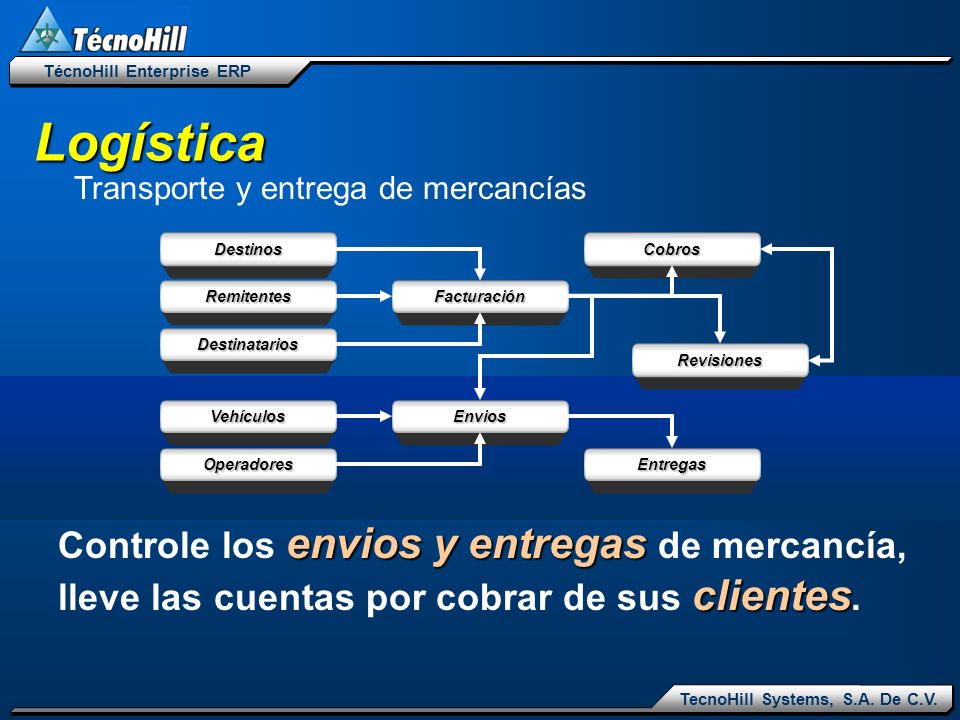 TécnoHill

TécnoHill Enterprise ERP

Logística

Transporte y entrega de mercancías

Destinos

Remitentes

Destinatarios

Facturación

Cobros

Revisiones

Vehículos

Operadores

Envios

Entregas

Controle los envios y entregas de mercancía, lleve las cuentas por cobrar de sus clientes.

TecnoHill Systems, S.A. De C.V.